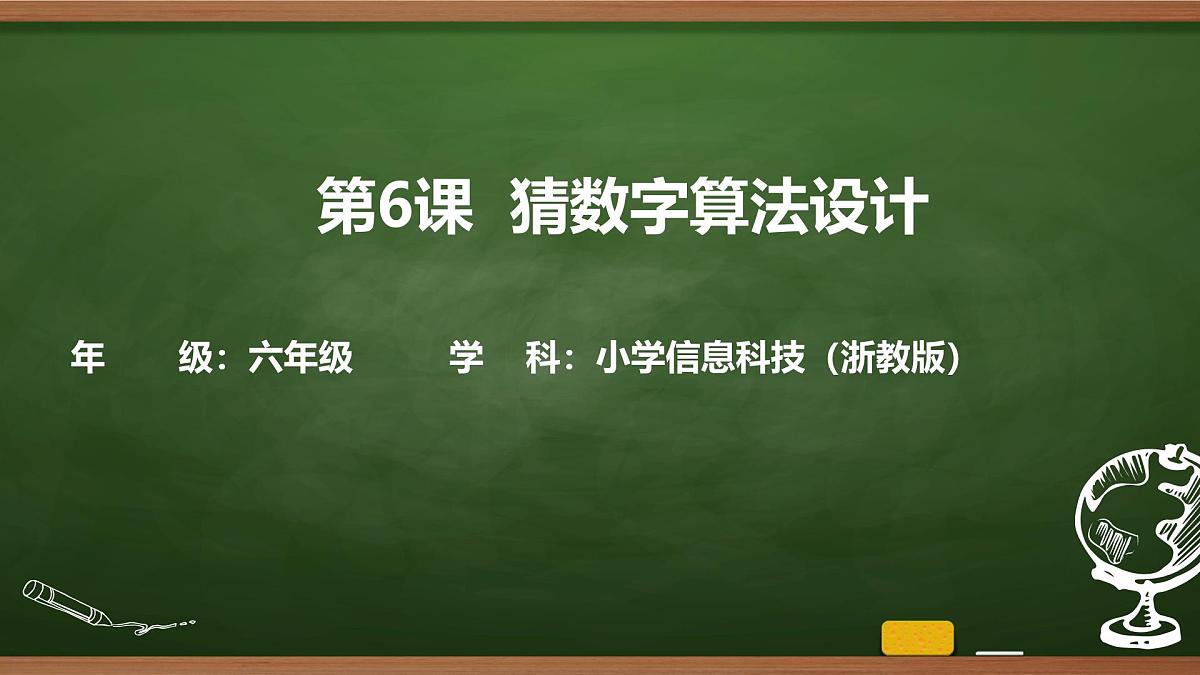 第6课 猜数字算法设计

年　级：六年级　　学　科：小学信息科技（浙教版）